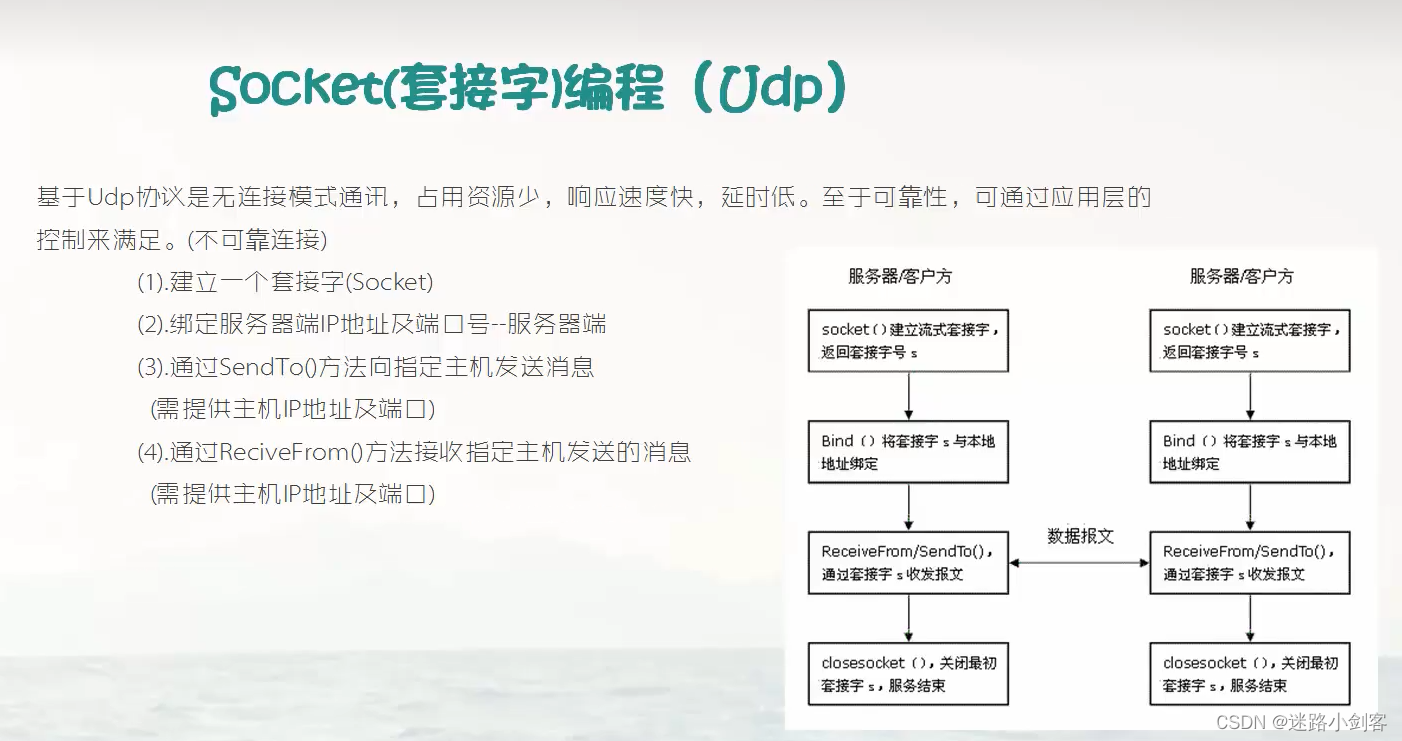 Socket(套接字)编程（Udp)

基于Udp协议是无连接模式通讯，占用资源少，响应速度快，延时低。至于可靠性，可通过应用层的控制来满足。(不可靠连接)

(1).建立一个套接字(Socket)
(2).绑定服务器端IP地址及端口号--服务器端
(3).通过SendTo()方法向指定主机发送消息
(需提供主机IP地址及端口)
(4).通过ReciveFrom()方法接收指定主机发送的消息
(需提供主机IP地址及端口)

服务器/客户方

socket()建立流式套接字，返回套接字号 s

Bind()将套接字 s 与本地地址绑定

ReceiveFrom/SendTo()，通过套接字 s 收发报文

closesocket()，关闭最初套接字 s，服务结束

数据报文

服务器/客户方

socket()建立流式套接字，返回套接字号 s

Bind()将套接字 s 与本地地址绑定

ReceiveFrom/SendTo()，通过套接字 s 收发报文

closesocket()，关闭最初套接字 s，服务结束

CSDN @迷路小剑客